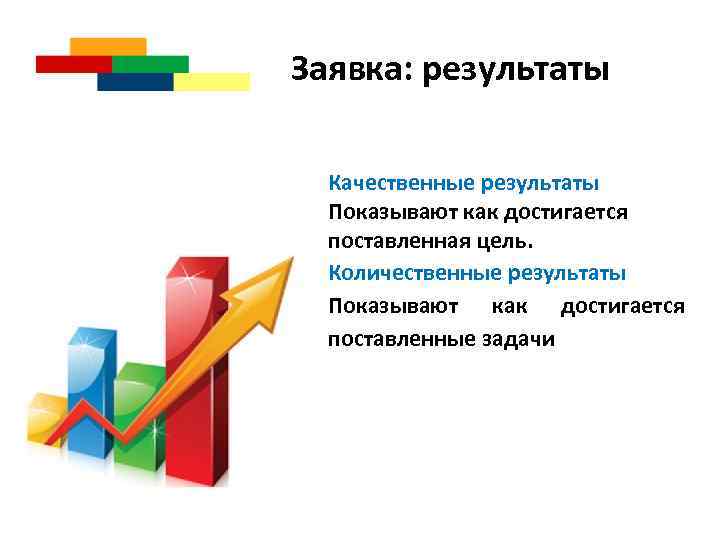 Заявка: результаты

Качественные результаты
Показывают как достигается поставленная цель.

Количественные результаты
Показывают как достигается поставленные задачи